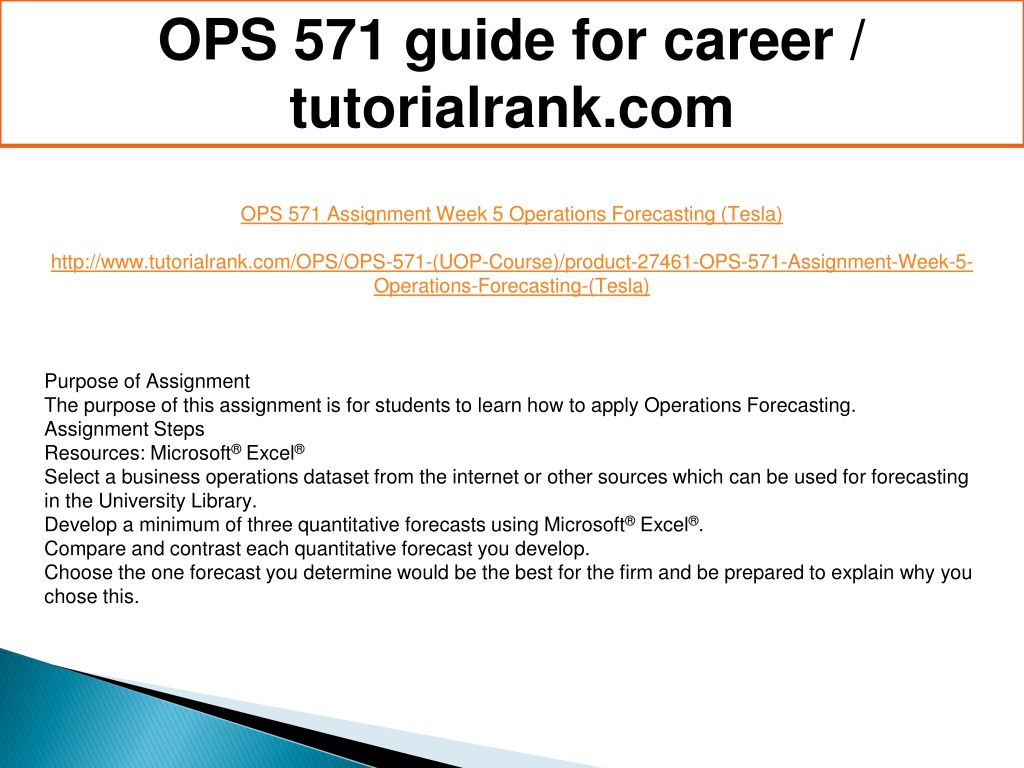 OPS 571 guide for career / tutorialrank.com

OPS 571 Assignment Week 5 Operations Forecasting (Tesla)

http://www.tutorialrank.com/OPS/OPS-571-(UOP-Course)/product-27461-OPS-571-Assignment-Week-5-Operations-Forecasting-(Tesla)

Purpose of Assignment
The purpose of this assignment is for students to learn how to apply Operations Forecasting.
Assignment Steps
Resources: Microsoft® Excel®
Select a business operations dataset from the internet or other sources which can be used for forecasting in the University Library.
Develop a minimum of three quantitative forecasts using Microsoft® Excel®.
Compare and contrast each quantitative forecast you develop.
Choose the one forecast you determine would be the best for the firm and be prepared to explain why you chose this.